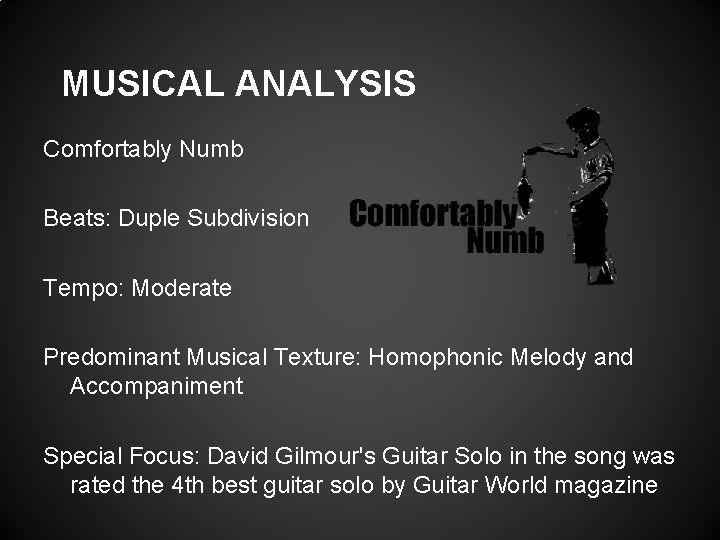 MUSICAL ANALYSIS

Comfortably Numb

Beats: Duple Subdivision

Comfortably Numb

Tempo: Moderate

Predominant Musical Texture: Homophonic Melody and Accompaniment

Special Focus: David Gilmour's Guitar Solo in the song was rated the 4th best guitar solo by Guitar World magazine